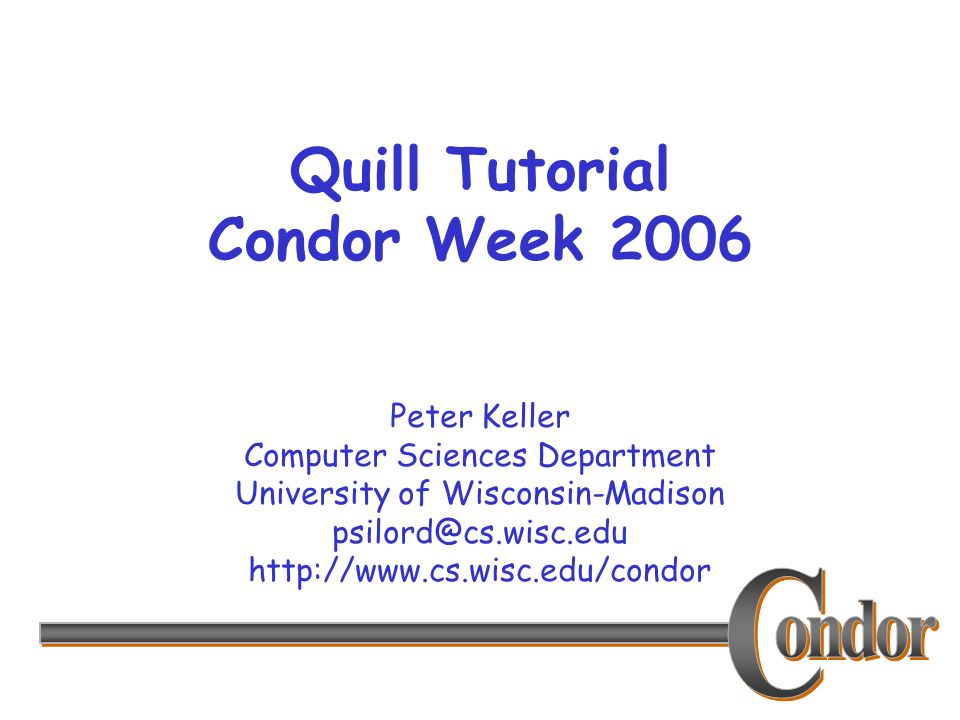 Quill Tutorial
Condor Week 2006

Peter Keller
Computer Sciences Department
University of Wisconsin-Madison
psilord@cs.wisc.edu
http://www.cs.wisc.edu/condor

Condor